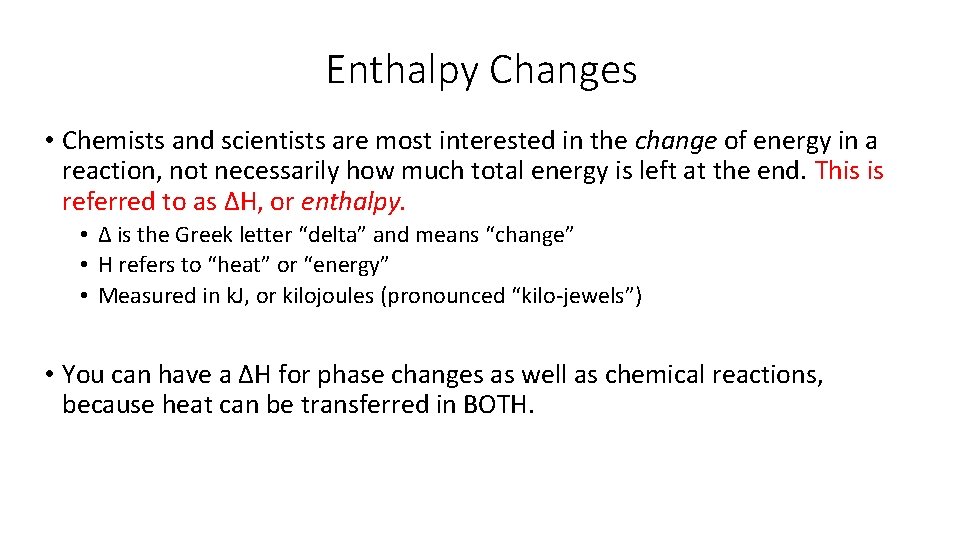 Enthalpy Changes

• Chemists and scientists are most interested in the change of energy in a reaction, not necessarily how much total energy is left at the end. This is referred to as ΔH, or enthalpy.

• Δ is the Greek letter "delta" and means "change"
• H refers to "heat" or "energy"
• Measured in kJ, or kilojoules (pronounced "kilo-jewels")

• You can have a ΔH for phase changes as well as chemical reactions, because heat can be transferred in BOTH.